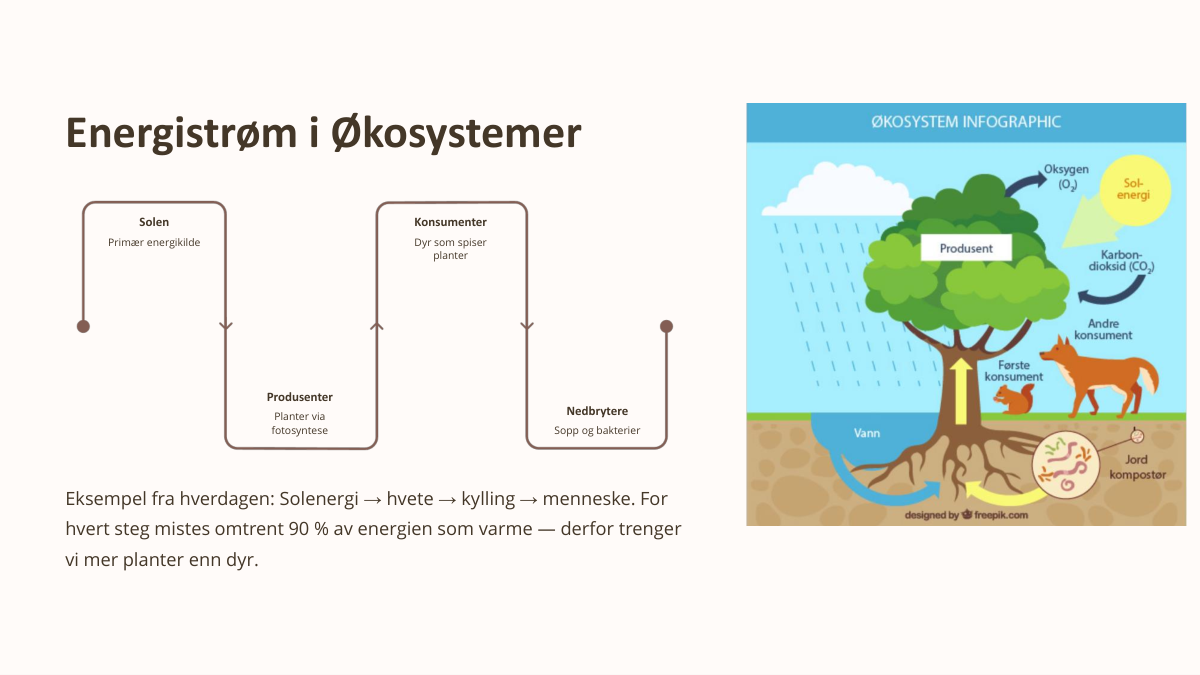 Energistrøm i Økosystemer

Solen
Primær energikilde

Produsenter
Planter via fotosyntese

Konsumenter
Dyr som spiser planter

Nedbrytere
Sopp og bakterier

Eksempel fra hverdagen: Solenergi → hvete → kylling → menneske. For hvert steg mistes omtrent 90 % av energien som varme — derfor trenger vi mer planter enn dyr.

ØKOSYSTEM INFOGRAPHIC

Oksygen ($O_2$)

Sol-energi

Produsent

Karbon-dioksid ($CO_2$)

Andre konsument

Første konsument

Vann

Jord kompostør

designed by freepik.com